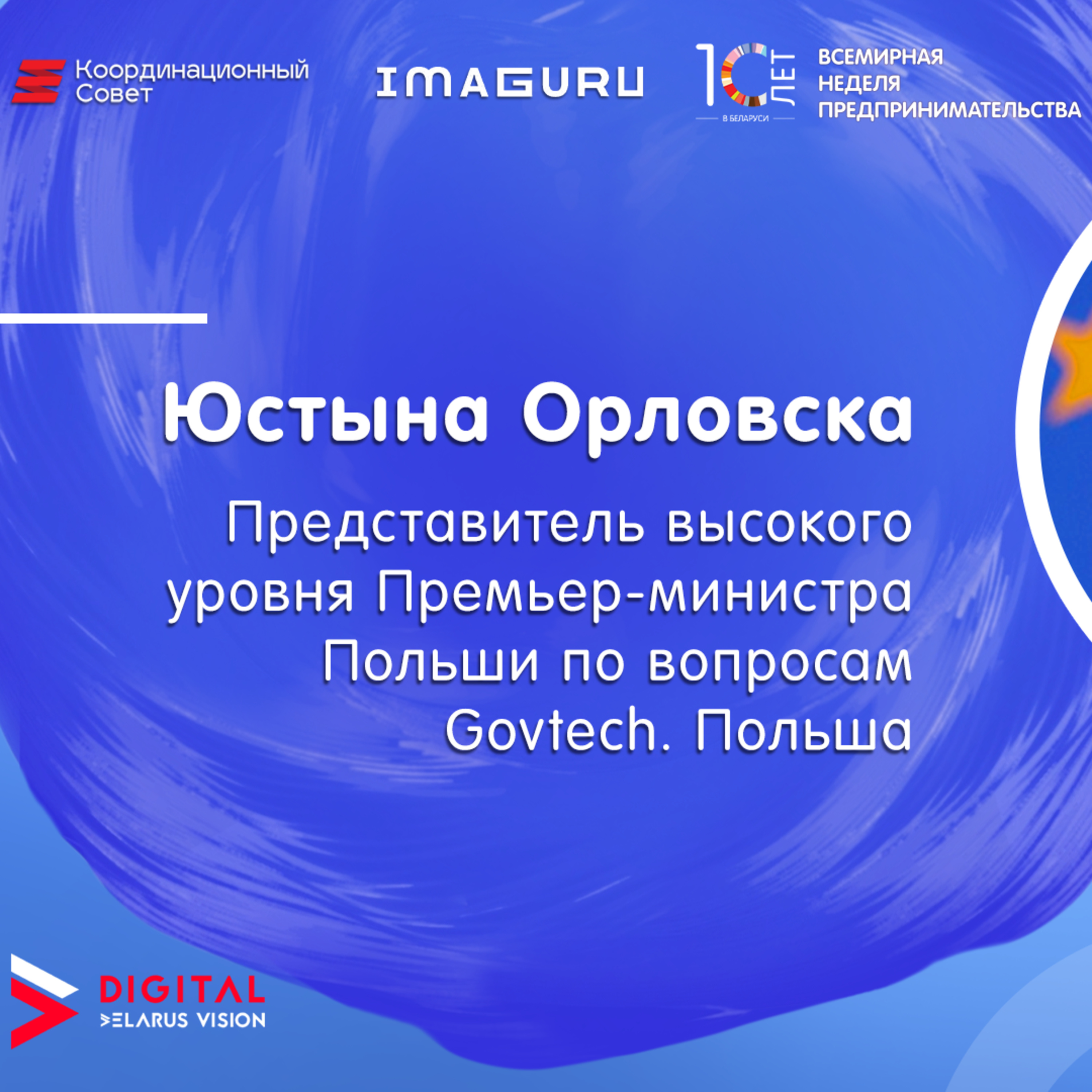 Координационный Совет

IMAGURU

10 ЛЕТ В БЕЛАРУСИ

ВСЕМИРНАЯ НЕДЕЛЯ ПРЕДПРИНИМАТЕЛЬСТВА

Юстына Орловска

Представитель высокого уровня Премьер-министра Польши по вопросам Govtech. Польша

DIGITAL BELARUS VISION